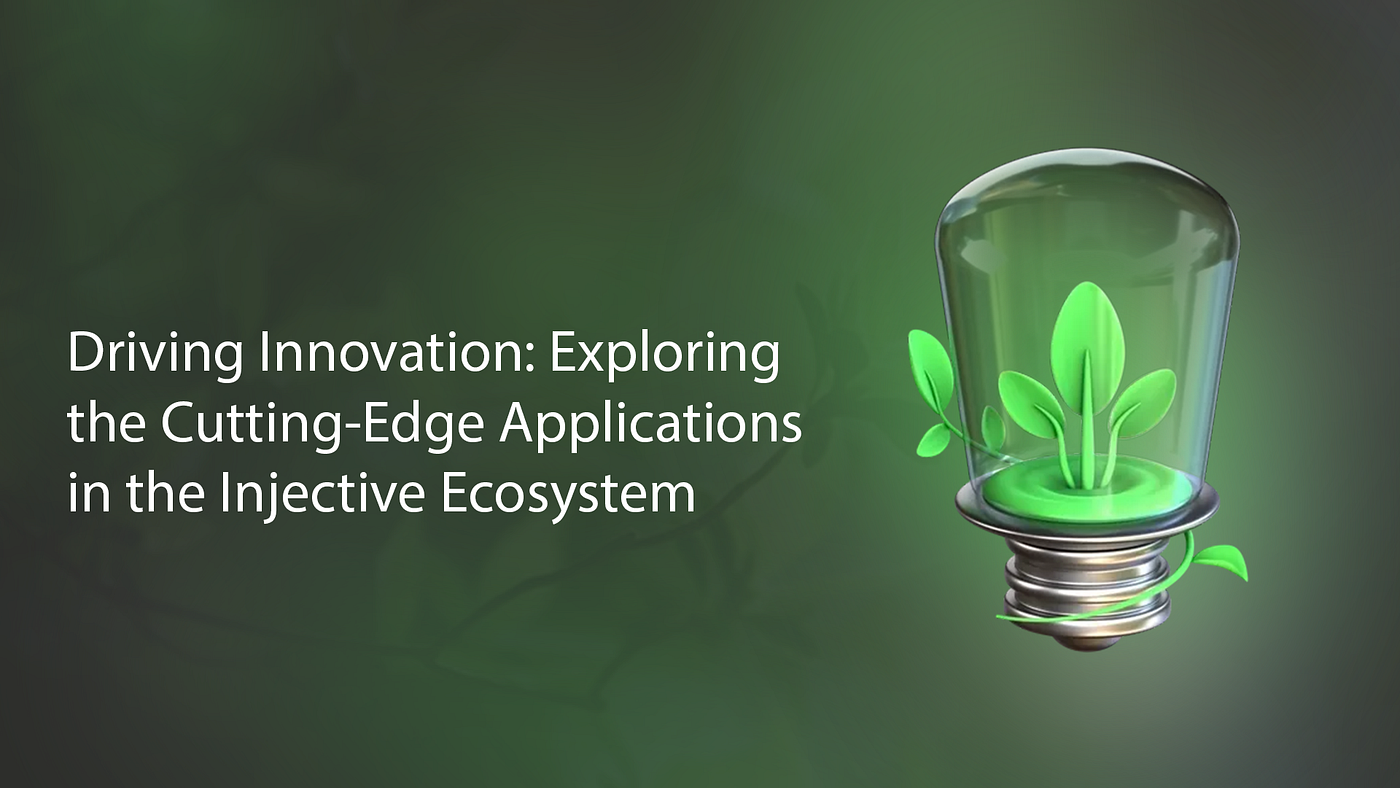 Driving Innovation: Exploring the Cutting-Edge Applications in the Injective Ecosystem